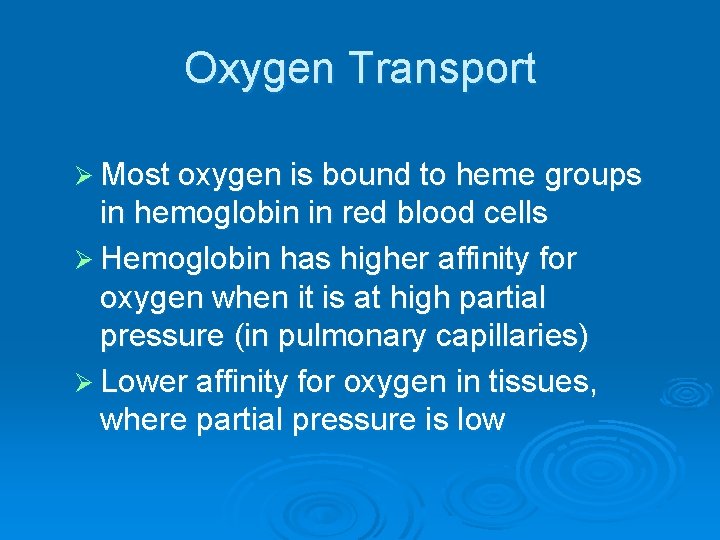 Oxygen Transport

➢ Most oxygen is bound to heme groups in hemoglobin in red blood cells

➢ Hemoglobin has higher affinity for oxygen when it is at high partial pressure (in pulmonary capillaries)

➢ Lower affinity for oxygen in tissues, where partial pressure is low